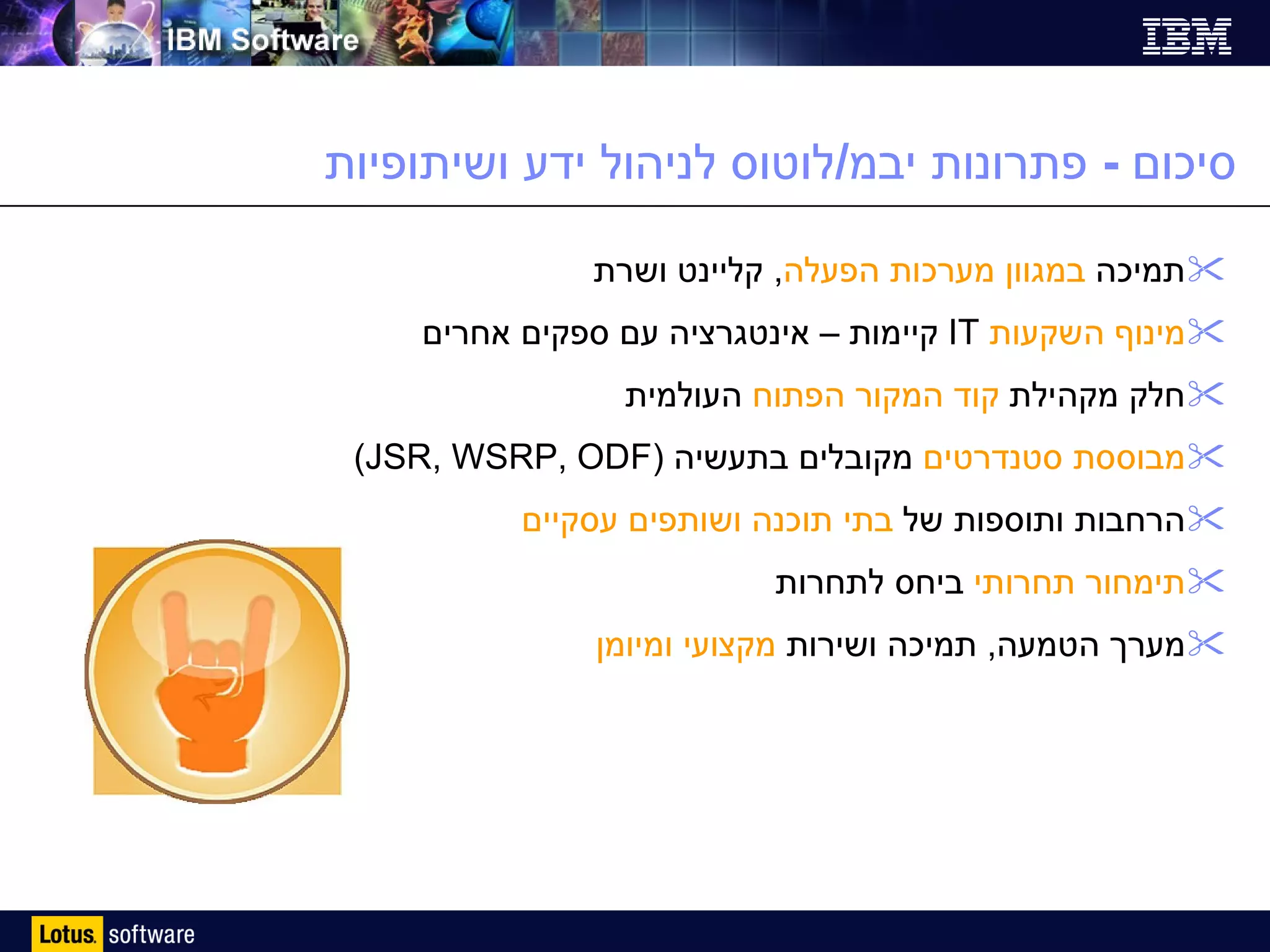 IBM Software

IBM

סיכום - פתרונות יבמ/לוטוס לניהול ידע ושיתופיות

תמיכה במגוון מערכות הפעלה, קליינט ושרת

מינוף השקעות IT קיימות – אינטגרציה עם ספקים אחרים

חלק מקהילת קוד המקור הפתוח העולמית

מבוססת סטנדרטים מקובלים בתעשיה (JSR, WSRP, ODF)

הרחבות ותוספות של בתי תוכנה ושותפים עסקיים

תימחור תחרותי ביחס לתחרות

מערך הטמעה, תמיכה ושירות מקצועי ומיומן

Lotus. software